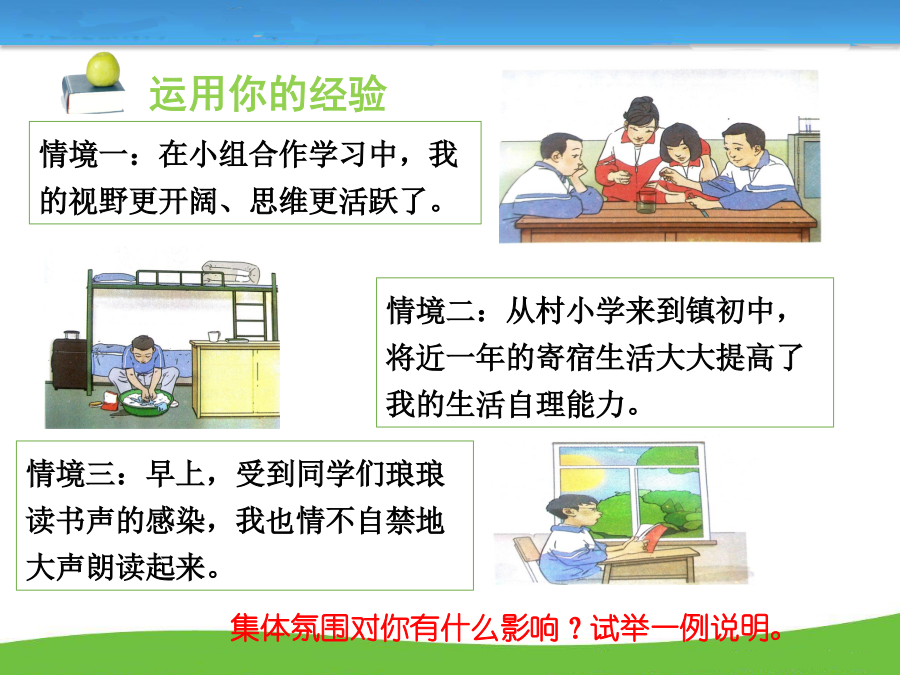 运用你的经验

情境一：在小组合作学习中，我的视野更开阔、思维更活跃了。

情境二：从村小学来到镇初中，将近一年的寄宿生活大大提高了我的生活自理能力。

情境三：早上，受到同学们琅琅读书声的感染，我也情不自禁地大声朗读起来。

集体氛围对你有什么影响？试举一例说明。